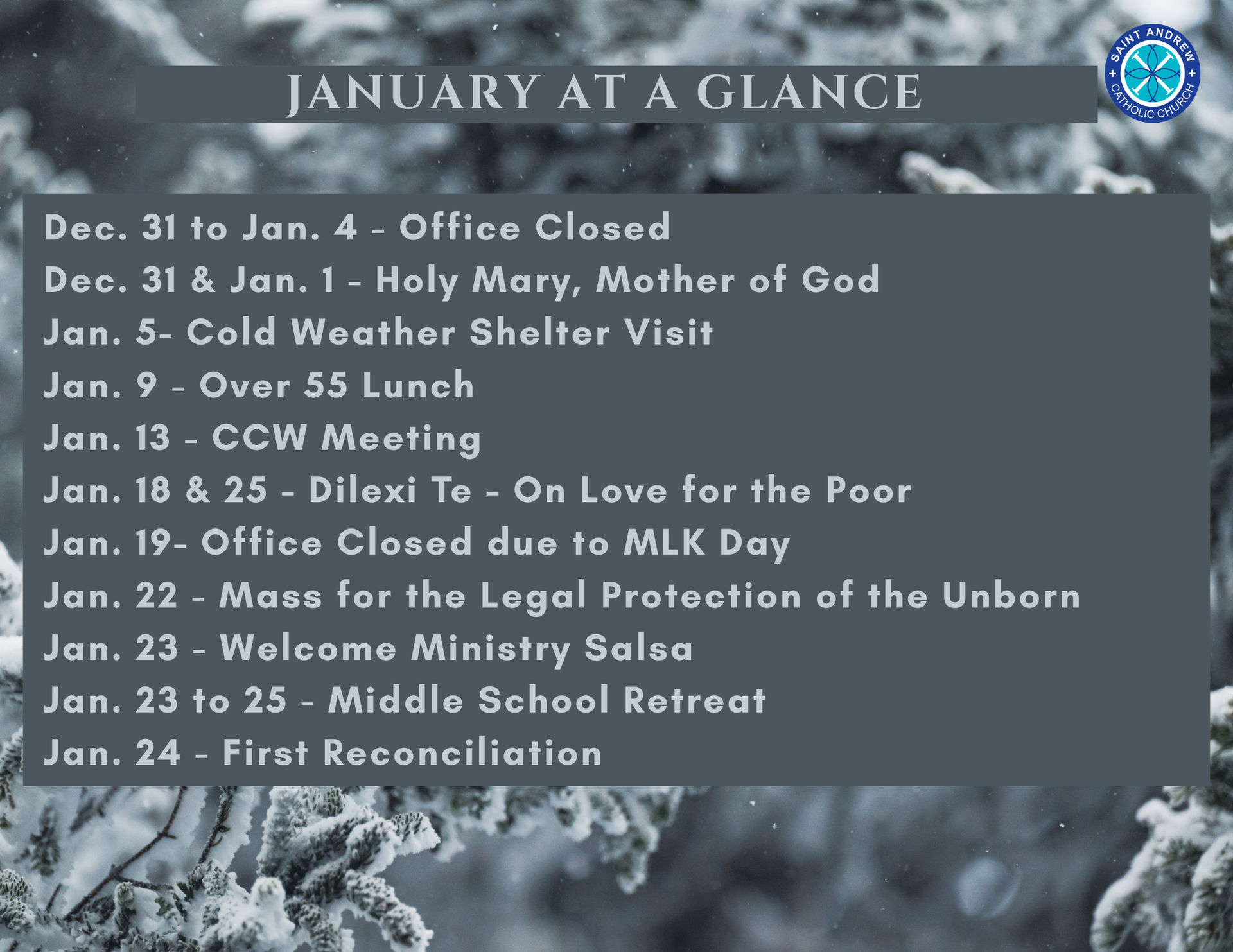 JANUARY AT A GLANCE

SAINT ANDREW CATHOLIC CHURCH

Dec. 31 to Jan. 4 - Office Closed
Dec. 31 & Jan. 1 - Holy Mary, Mother of God
Jan. 5- Cold Weather Shelter Visit
Jan. 9 - Over 55 Lunch
Jan. 13 - CCW Meeting
Jan. 18 & 25 - Dilexi Te - On Love for the Poor
Jan. 19- Office Closed due to MLK Day
Jan. 22 - Mass for the Legal Protection of the Unborn
Jan. 23 - Welcome Ministry Salsa
Jan. 23 to 25 - Middle School Retreat
Jan. 24 - First Reconciliation